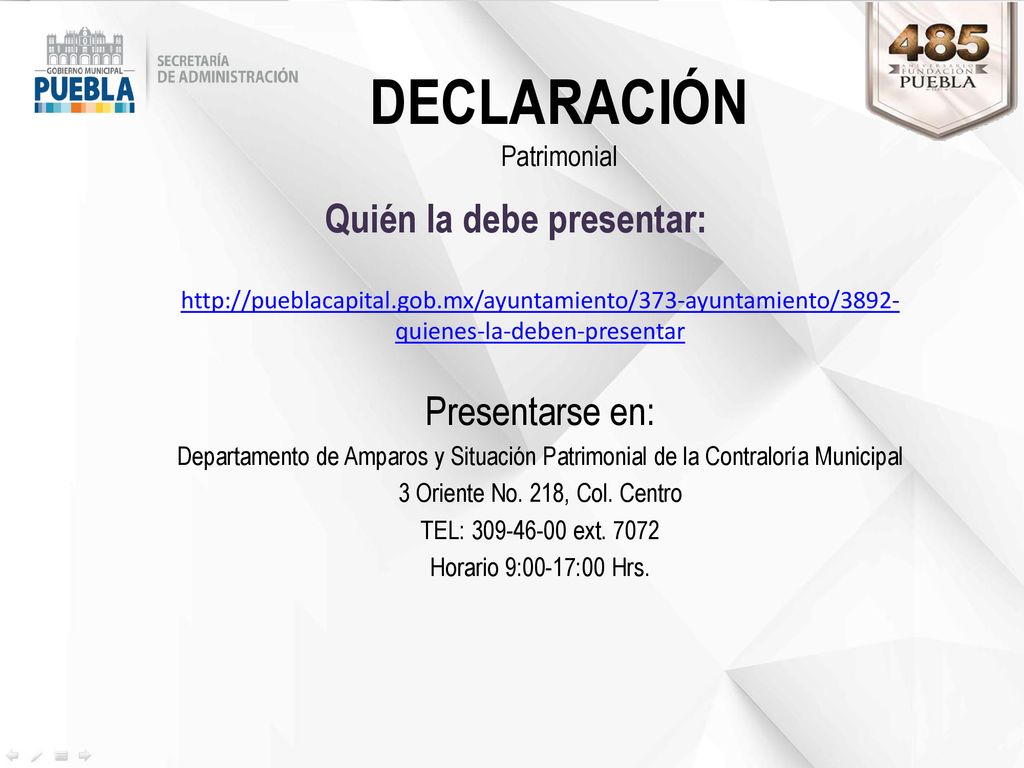 GOBIERNO MUNICIPAL
PUEBLA

SECRETARÍA
DE ADMINISTRACIÓN

485
ANIVERSARIO FUNDACIÓN
PUEBLA

DECLARACIÓN
Patrimonial

Quién la debe presentar:

http://pueblacapital.gob.mx/ayuntamiento/373-ayuntamiento/3892-quienes-la-deben-presentar

Presentarse en:

Departamento de Amparos y Situación Patrimonial de la Contraloría Municipal

3 Oriente No. 218, Col. Centro

TEL: 309-46-00 ext. 7072

Horario 9:00-17:00 Hrs.